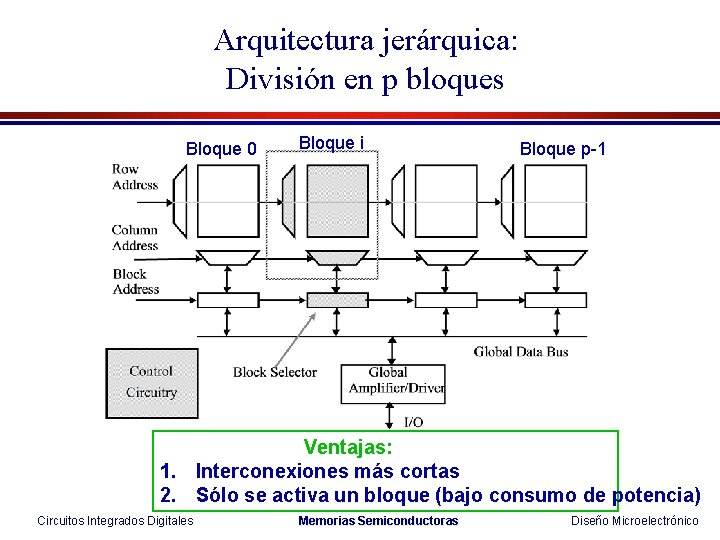 Arquitectura jerárquica:
División en p bloques

Bloque 0
Bloque i
Bloque p-1
Row Address
Column Address
Block Address
Global Data Bus
Control Circuitry
Block Selector
Global Amplifier/Driver
I/O

Ventajas:
1. Interconexiones más cortas
2. Sólo se activa un bloque (bajo consumo de potencia)

Circuitos Integrados Digitales
Memorias Semiconductoras
Diseño Microelectrónico